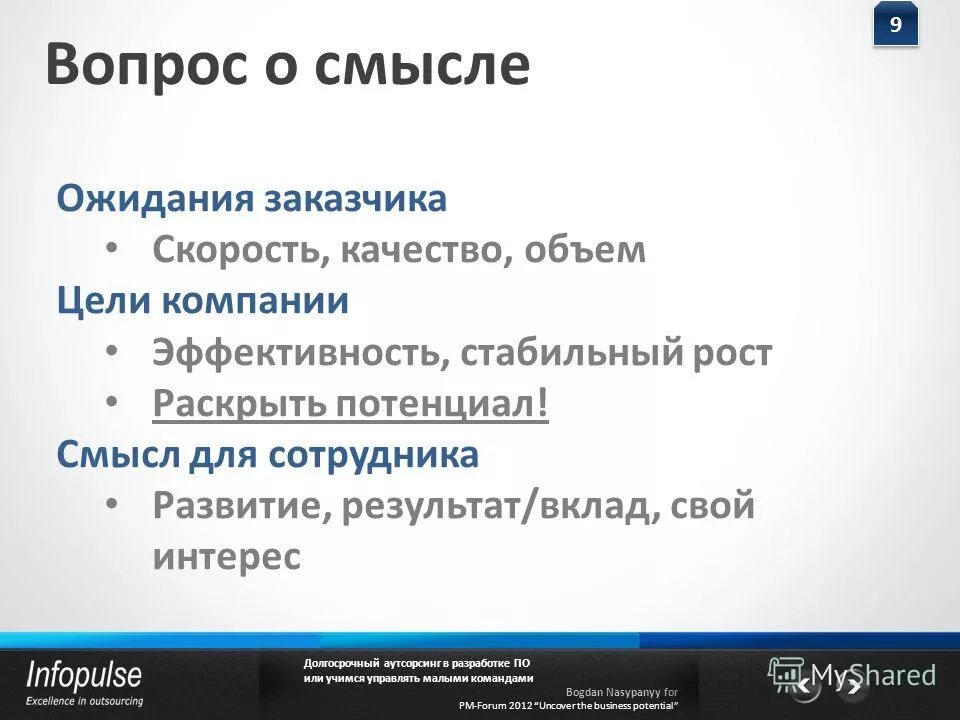 9

Вопрос о смысле

Ожидания заказчика
• Скорость, качество, объем
Цели компании
• Эффективность, стабильный рост
• Раскрыть потенциал!
Смысл для сотрудника
• Развитие, результат/вклад, свой интерес

Infopulse
Excellence in outsourcing

Долгосрочный аутсорсинг в разработке ПО или учимся управлять малыми командами

Bogdan Nasypanyy for PM-Forum 2012 "Uncover the business potential"

MyShared